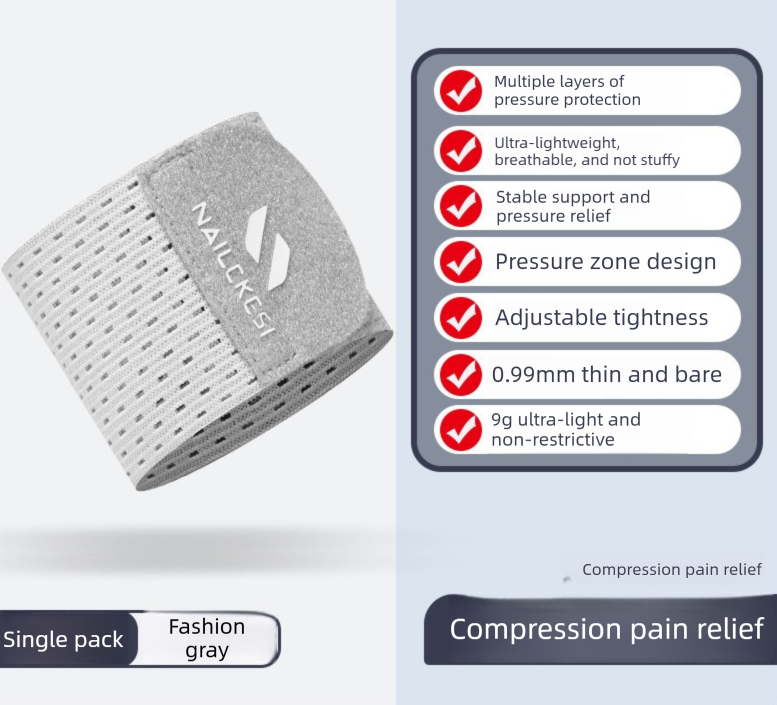 NAILCKESI

Multiple layers of pressure protection

Ultra-lightweight, breathable, and not stuffy

Stable support and pressure relief

Pressure zone design

Adjustable tightness

0.99mm thin and bare

9g ultra-light and non-restrictive

Compression pain relief

Single pack

Fashion gray

Compression pain relief